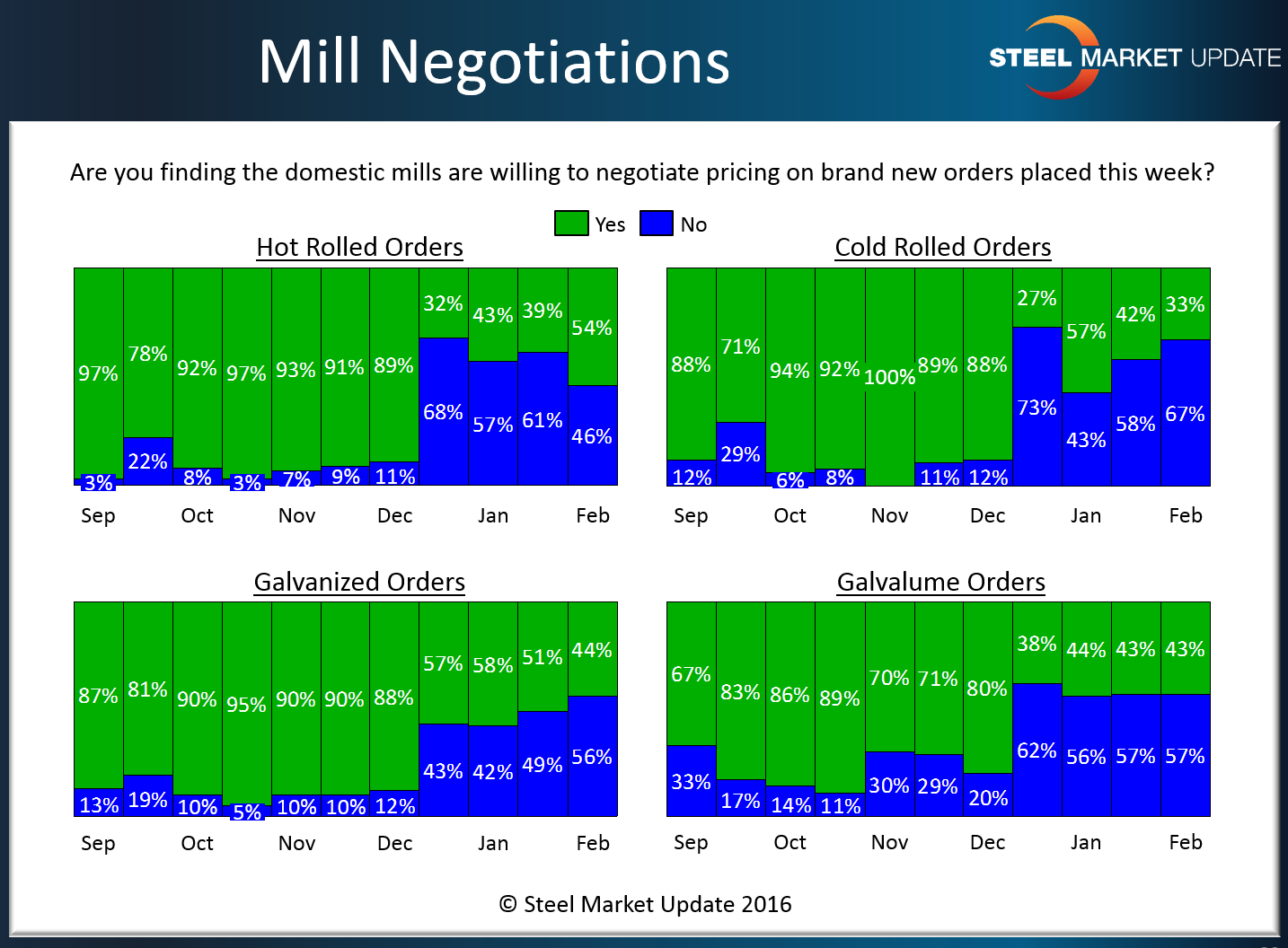 Mill Negotiations

STEEL MARKET UPDATE

Are you finding the domestic mills are willing to negotiate pricing on brand new orders placed this week?

Yes No

Hot Rolled Orders

97% 78% 92% 97% 93% 91% 89% 32% 43% 39% 54%

3% 22% 8% 3% 7% 9% 11% 68% 57% 61% 46%

Sep Oct Nov Dec Jan Feb

Cold Rolled Orders

88% 71% 94% 92% 100% 89% 88% 27% 57% 42% 33%

12% 29% 6% 8% 11% 12% 73% 43% 58% 67%

Sep Oct Nov Dec Jan Feb

Galvanized Orders

87% 81% 90% 95% 90% 90% 88% 57% 58% 51% 44%

13% 19% 10% 5% 10% 10% 12% 43% 42% 49% 56%

Sep Oct Nov Dec Jan Feb

Galvalume Orders

67% 83% 86% 89% 70% 71% 80% 38% 44% 43% 43%

33% 17% 14% 11% 30% 29% 20% 62% 56% 57% 57%

Sep Oct Nov Dec Jan Feb

© Steel Market Update 2016